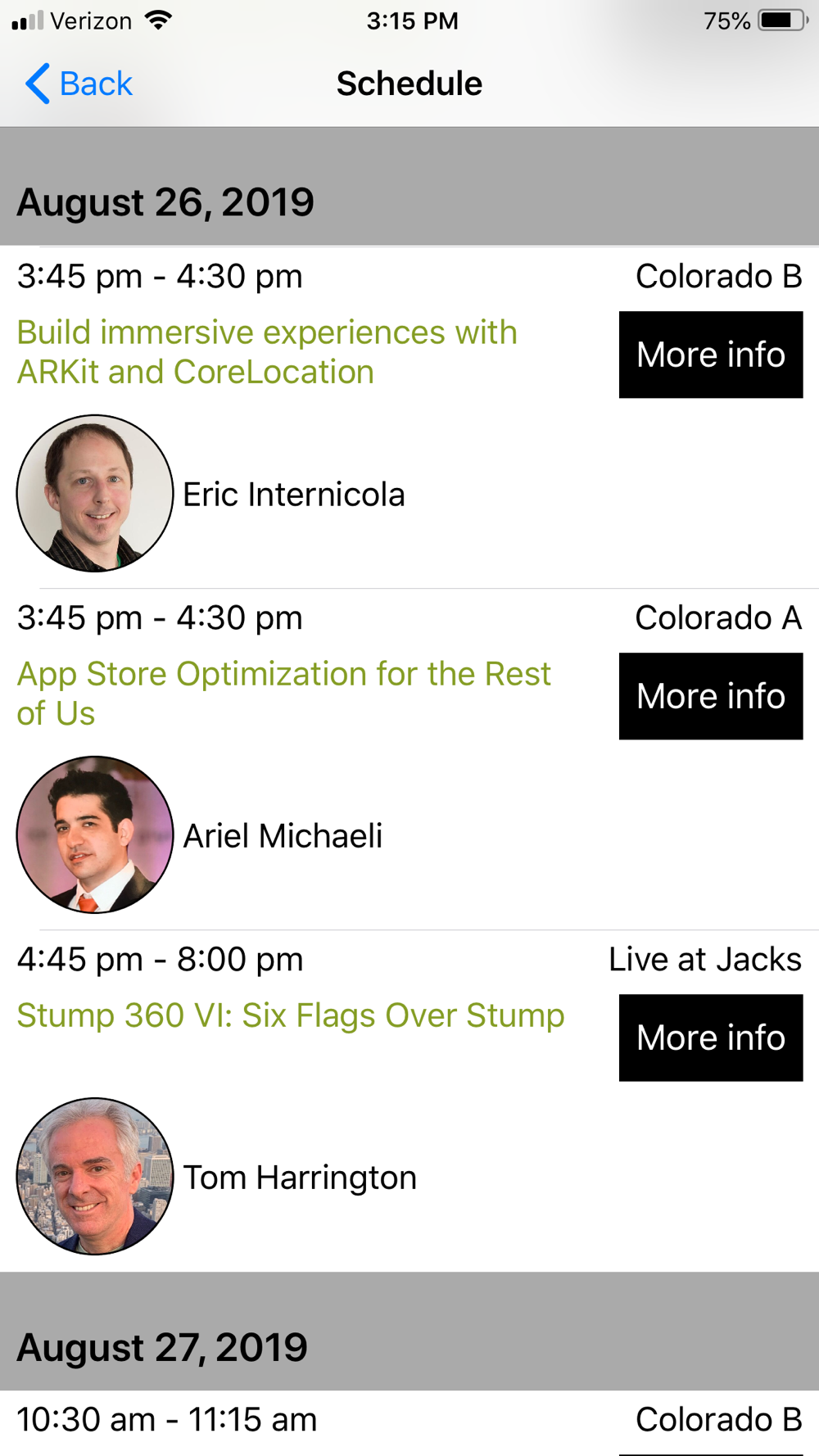 Verizon 3:15 PM 75%

Back Schedule

August 26, 2019

3:45 pm - 4:30 pm Colorado B

Build immersive experiences with ARKit and CoreLocation

More info

Eric Internicola

3:45 pm - 4:30 pm Colorado A

App Store Optimization for the Rest of Us

More info

Ariel Michaeli

4:45 pm - 8:00 pm Live at Jacks

Stump 360 VI: Six Flags Over Stump

More info

Tom Harrington

August 27, 2019

10:30 am - 11:15 am Colorado B